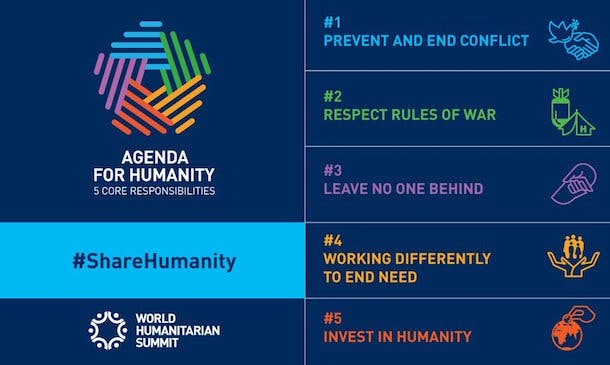 AGENDA FOR HUMANITY
5 CORE RESPONSIBILITIES

#ShareHumanity

WORLD HUMANITARIAN SUMMIT

#1
PREVENT AND END CONFLICT

#2
RESPECT RULES OF WAR

H

#3
LEAVE NO ONE BEHIND

#4
WORKING DIFFERENTLY TO END NEED

#5
INVEST IN HUMANITY